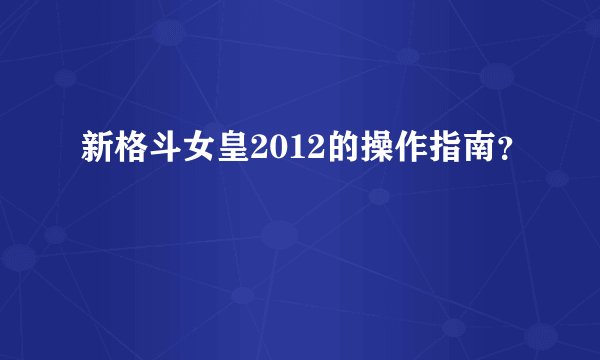 新格斗女皇2012的操作指南?